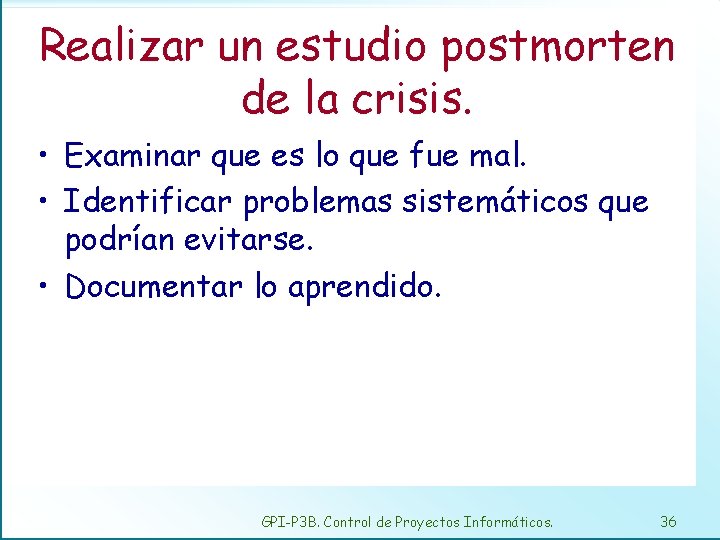 Realizar un estudio postmorten de la crisis.

• Examinar que es lo que fue mal.
• Identificar problemas sistemáticos que podrían evitarse.
• Documentar lo aprendido.

GPI-P3B. Control de Proyectos Informáticos.
36